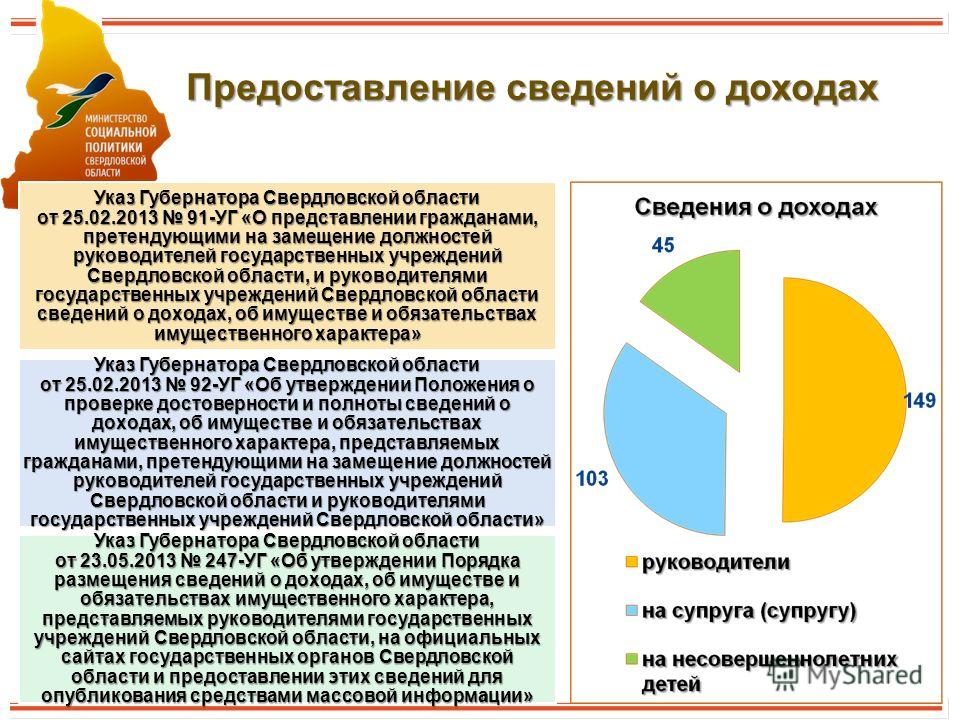 МИНИСТЕРСТВО СОЦИАЛЬНОЙ ПОЛИТИКИ СВЕРДЛОВСКОЙ ОБЛАСТИ

Предоставление сведений о доходах

Указ Губернатора Свердловской области от 25.02.2013 № 91-УГ «О представлении гражданами, претендующими на замещение должностей руководителей государственных учреждений Свердловской области, и руководителями государственных учреждений Свердловской области сведений о доходах, об имуществе и обязательствах имущественного характера»

Указ Губернатора Свердловской области от 25.02.2013 № 92-УГ «Об утверждении Положения о проверке достоверности и полноты сведений о доходах, об имуществе и обязательствах имущественного характера, представляемых гражданами, претендующими на замещение должностей руководителей государственных учреждений Свердловской области и руководителями государственных учреждений Свердловской области»

Указ Губернатора Свердловской области от 23.05.2013 № 247-УГ «Об утверждении Порядка размещения сведений о доходах, об имуществе и обязательствах имущественного характера, представляемых руководителями государственных учреждений Свердловской области, на официальных сайтах государственных органов Свердловской области и предоставлении этих сведений для опубликования средствами массовой информации»

Сведения о доходах

45

149

103

руководители

на супруга (супругу)

на несовершеннолетних детей

MyShared